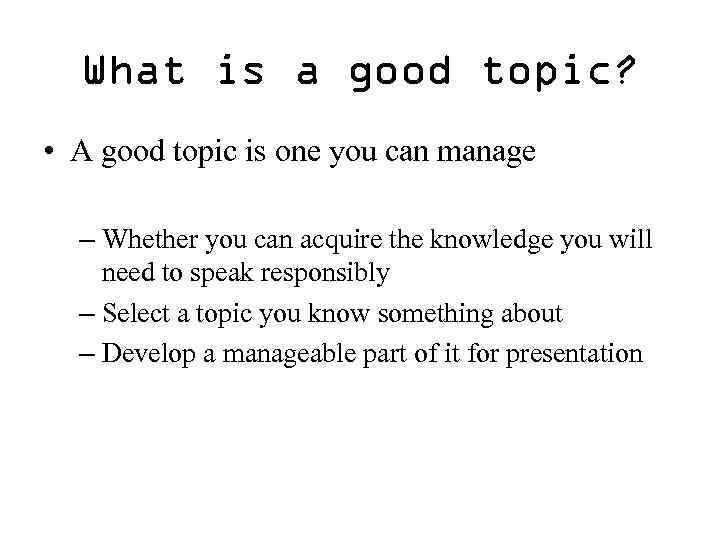 What is a good topic?

• A good topic is one you can manage

– Whether you can acquire the knowledge you will need to speak responsibly
– Select a topic you know something about
– Develop a manageable part of it for presentation